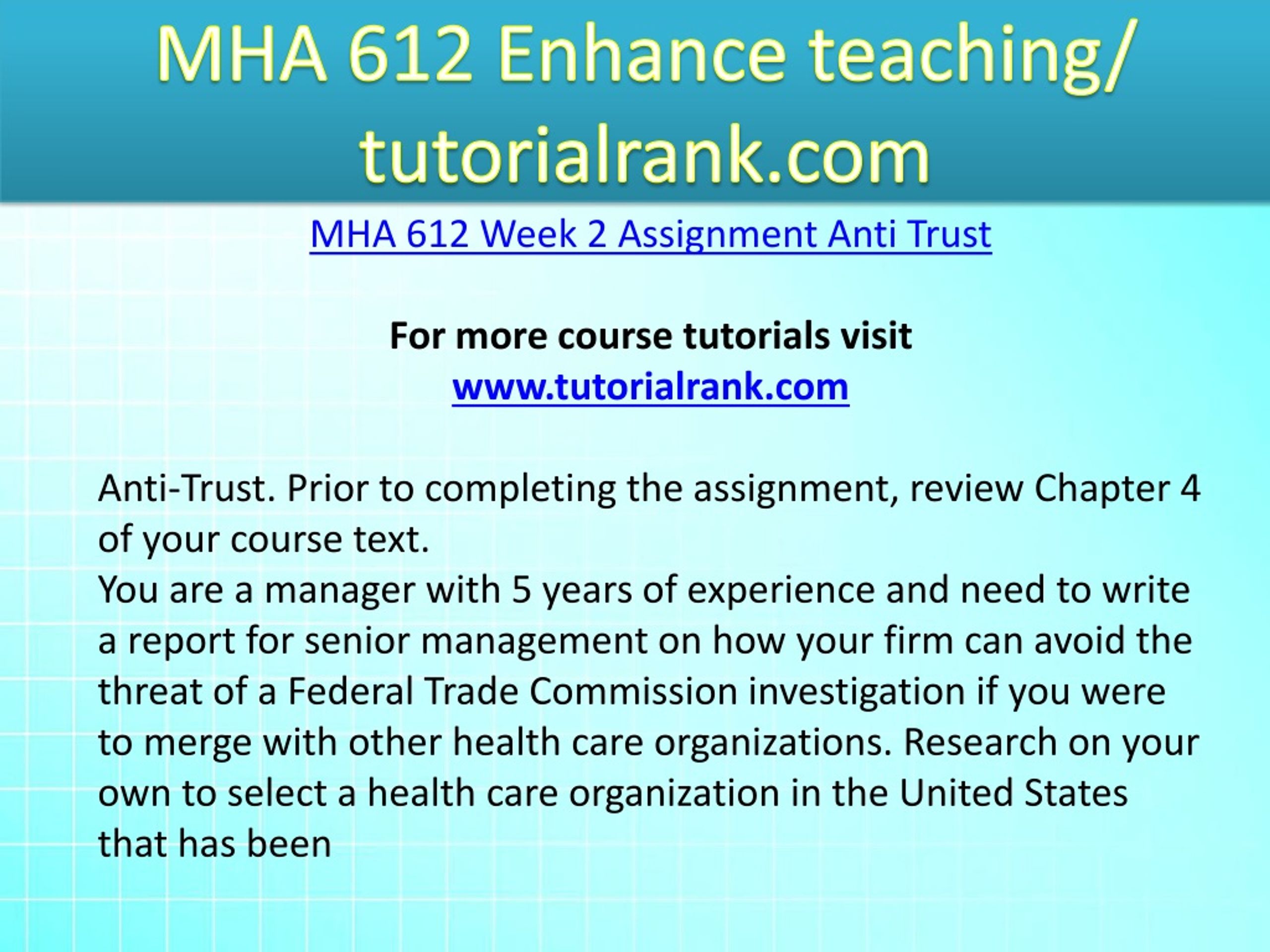 MHA 612 Enhance teaching/ tutorialrank.com

MHA 612 Week 2 Assignment Anti Trust

For more course tutorials visit
www.tutorialrank.com

Anti-Trust. Prior to completing the assignment, review Chapter 4 of your course text.
You are a manager with 5 years of experience and need to write a report for senior management on how your firm can avoid the threat of a Federal Trade Commission investigation if you were to merge with other health care organizations. Research on your own to select a health care organization in the United States that has been